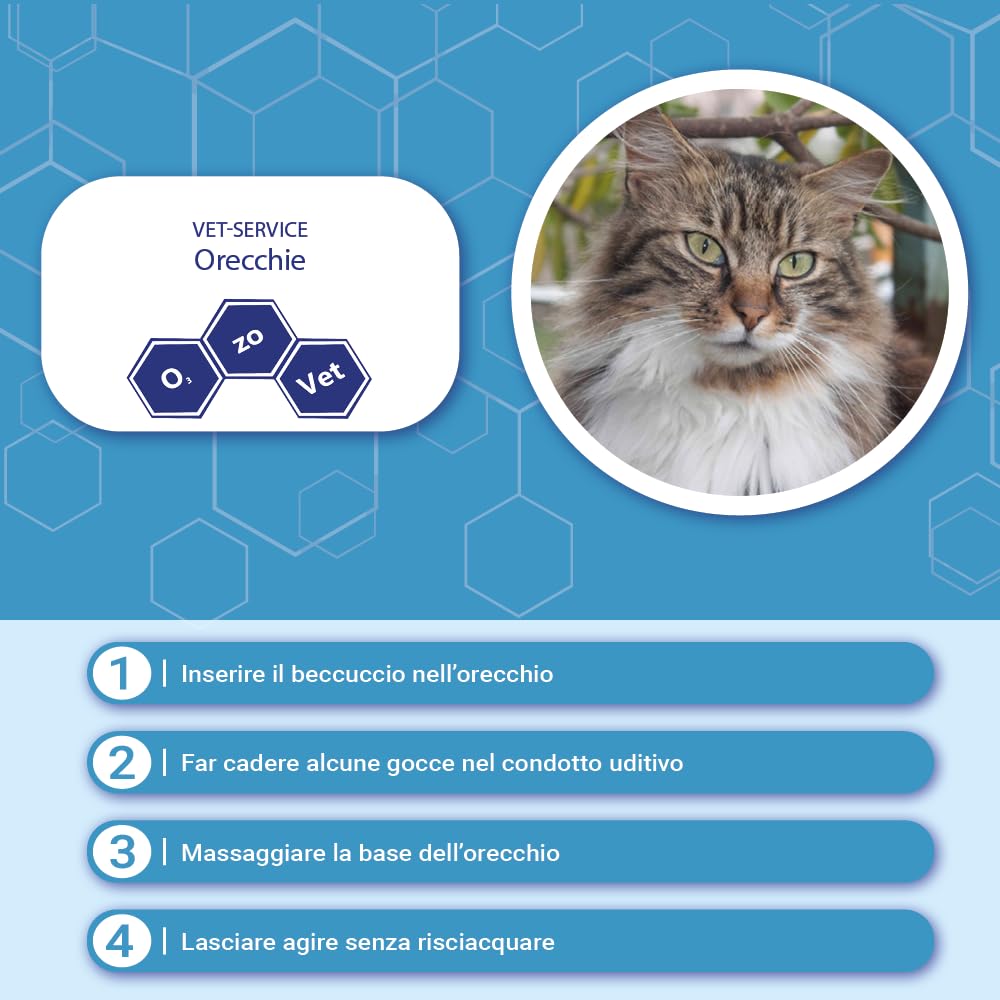 VET-SERVICE
Orecchie

$O_3$ zo Vet

1 | Inserire il beccuccio nell'orecchio

2 | Far cadere alcune gocce nel condotto uditivo

3 | Massaggiare la base dell'orecchio

4 | Lasciare agire senza risciacquare